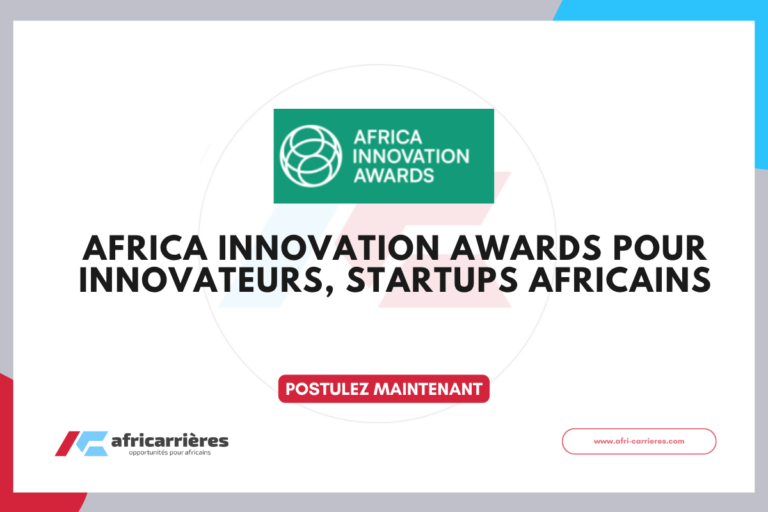 AFRICA INNOVATION AWARDS

AFRICA INNOVATION AWARDS POUR INNOVATEURS, STARTUPS AFRICAINS

POSTULEZ MAINTENANT

africarrières
opportunités pour africains

www.afri-carrieres.com